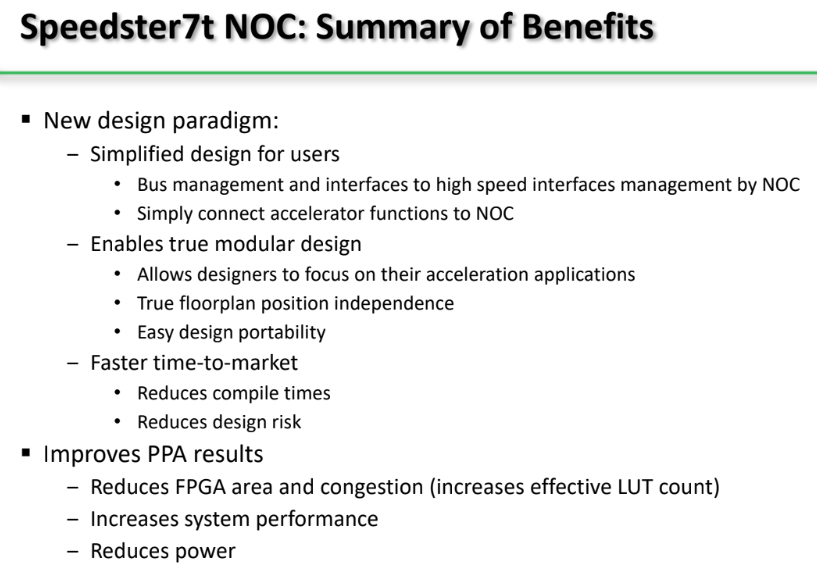 Speedster7t NOC: Summary of Benefits

▪ New design paradigm:
 – Simplified design for users
  • Bus management and interfaces to high speed interfaces management by NOC
  • Simply connect accelerator functions to NOC
 – Enables true modular design
  • Allows designers to focus on their acceleration applications
  • True floorplan position independence
  • Easy design portability
 – Faster time-to-market
  • Reduces compile times
  • Reduces design risk
▪ Improves PPA results
 – Reduces FPGA area and congestion (increases effective LUT count)
 – Increases system performance
 – Reduces power